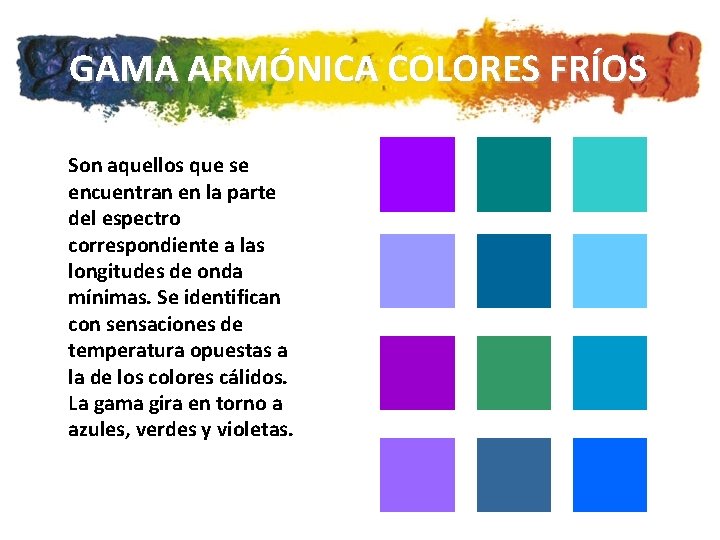 GAMA ARMÓNICA COLORES FRÍOS

Son aquellos que se encuentran en la parte del espectro correspondiente a las longitudes de onda mínimas. Se identifican con sensaciones de temperatura opuestas a la de los colores cálidos. La gama gira en torno a azules, verdes y violetas.